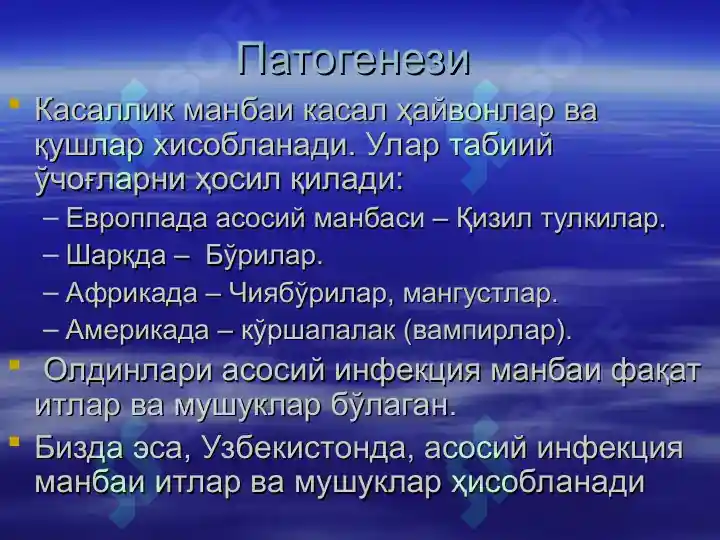 Патогенези

Касаллик манбаи касал ҳайвонлар ва қушлар хисобланади. Улар табиий ўчоғларни ҳосил қилади:

– Европпада асосий манбаси – Қизил тулкилар.
– Шарқда – Бўрилар.
– Африкада – Чиябўрилар, мангустлар.
– Америкада – кўршапалак (вампирлар).

Олдинлари асосий инфекция манбаи фақат итлар ва мушуклар бўлаган.

Бизда эса, Узбекистонда, асосий инфекция манбаи итлар ва мушуклар ҳисобланади